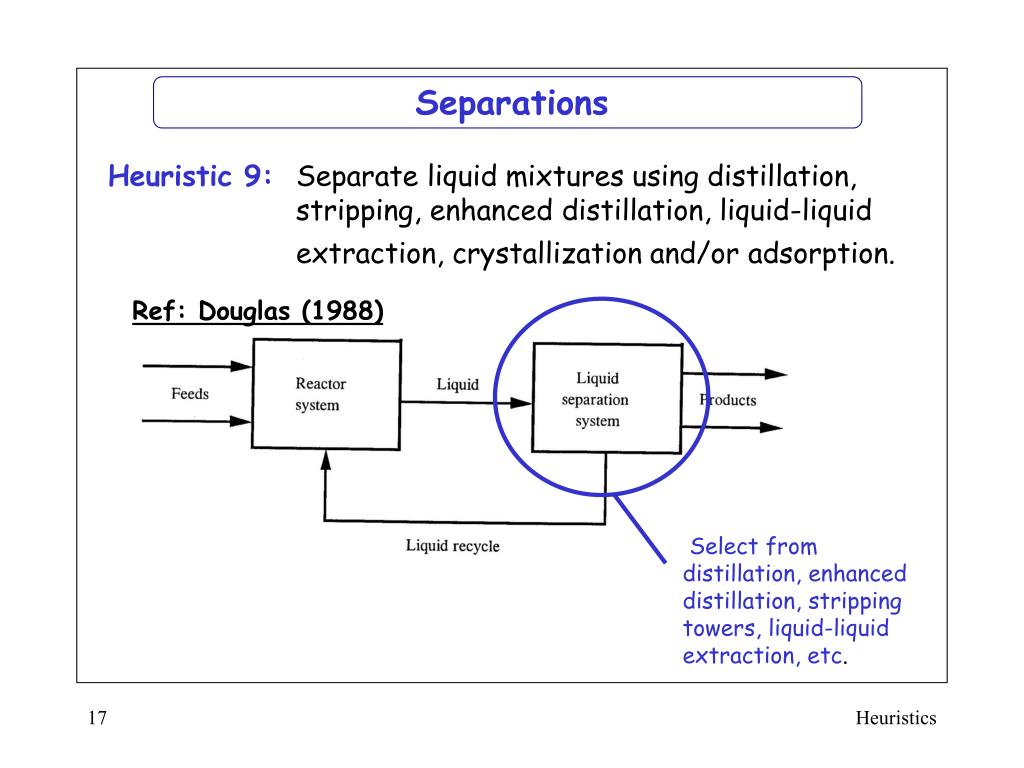 Separations

Heuristic 9: Separate liquid mixtures using distillation, stripping, enhanced distillation, liquid-liquid extraction, crystallization and/or adsorption.

Ref: Douglas (1988)

Feeds

Reactor system

Liquid

Liquid separation system

Products

Liquid recycle

Select from distillation, enhanced distillation, stripping towers, liquid-liquid extraction, etc.

17

Heuristics